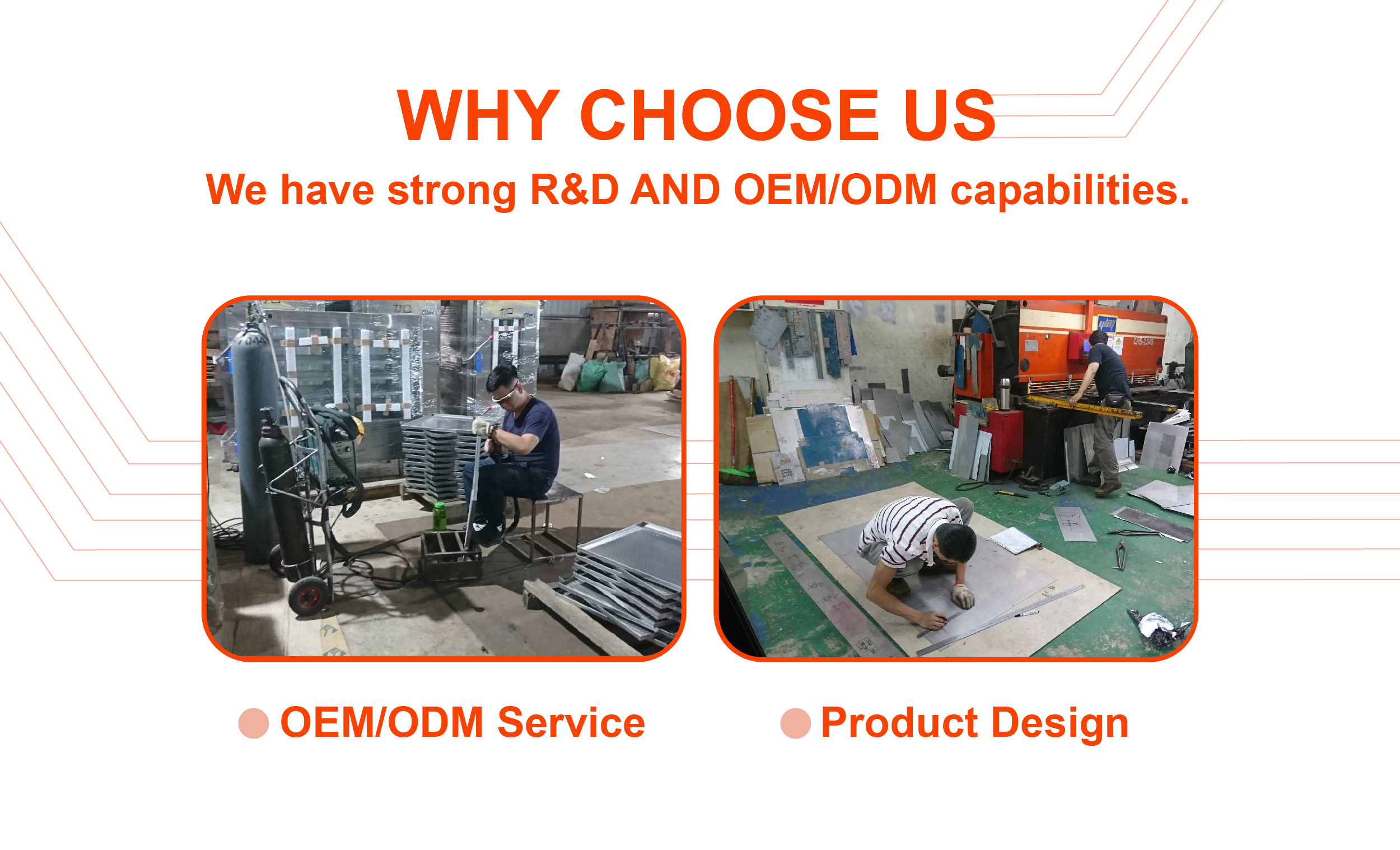 WHY CHOOSE US

We have strong R&D AND OEM/ODM capabilities.

OEM/ODM Service

Product Design